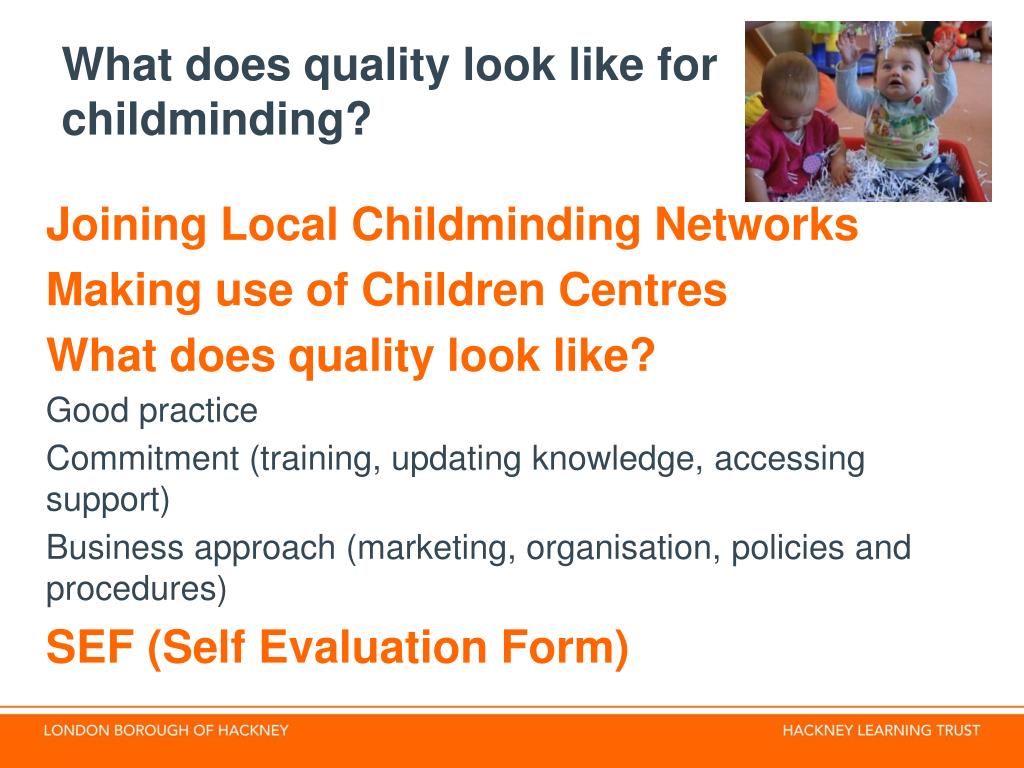 What does quality look like for childminding?

Joining Local Childminding Networks

Making use of Children Centres

What does quality look like?

Good practice

Commitment (training, updating knowledge, accessing support)

Business approach (marketing, organisation, policies and procedures)

SEF (Self Evaluation Form)

LONDON BOROUGH OF HACKNEY

HACKNEY LEARNING TRUST